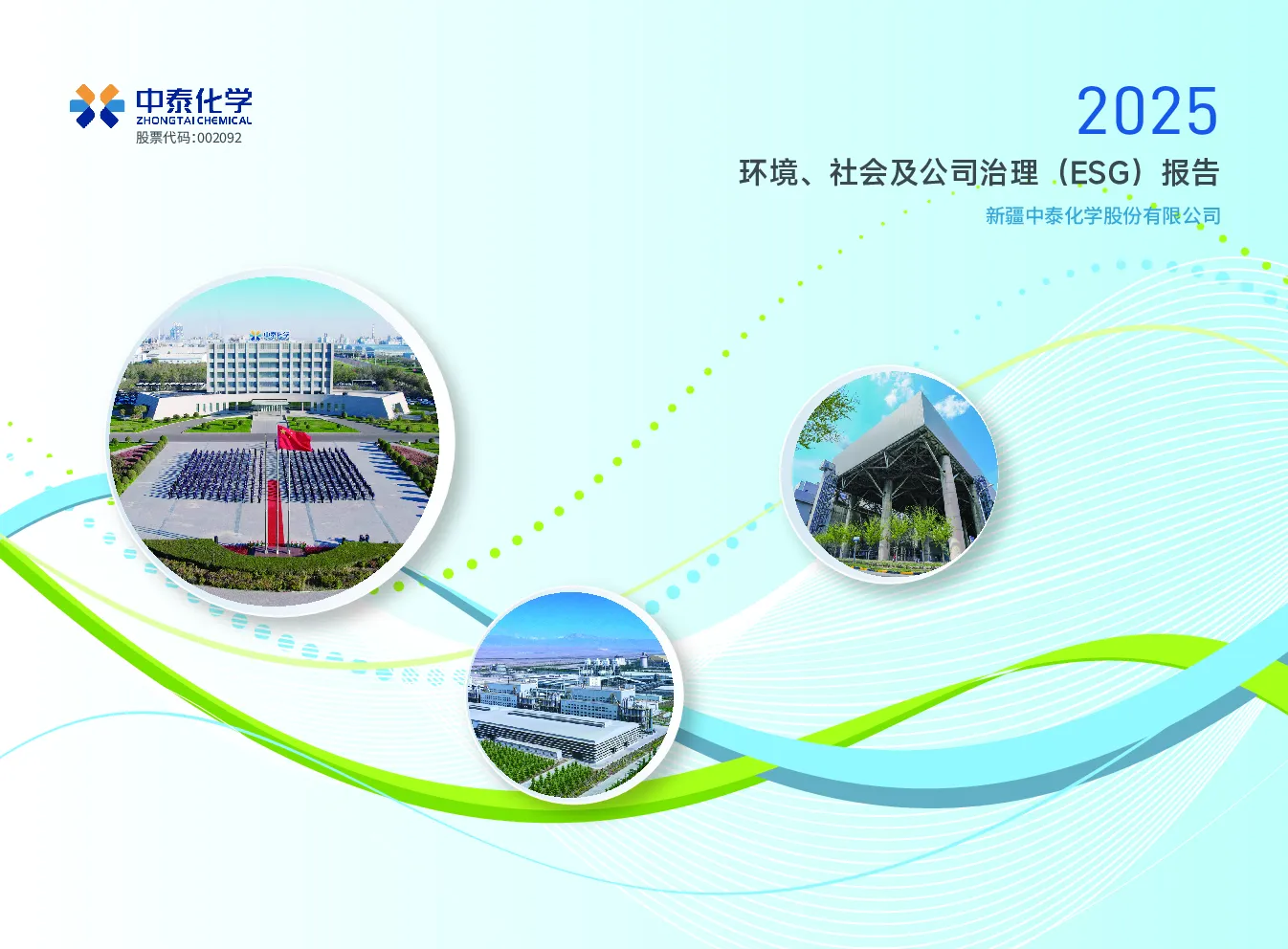 中泰化学
ZHONGTAI CHEMICAL
股票代码:002092

2025

环境、社会及公司治理（ESG）报告

新疆中泰化学股份有限公司

中泰化学